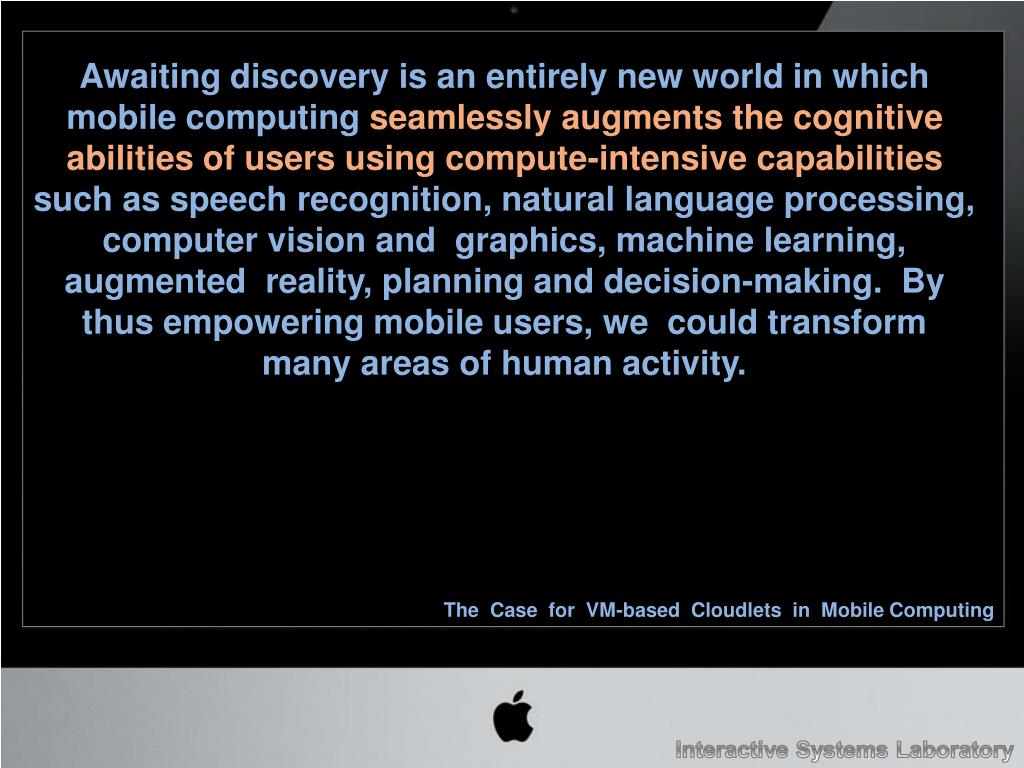 Awaiting discovery is an entirely new world in which mobile computing seamlessly augments the cognitive abilities of users using compute-intensive capabilities such as speech recognition, natural language processing, computer vision and graphics, machine learning, augmented reality, planning and decision-making. By thus empowering mobile users, we could transform many areas of human activity.

The Case for VM-based Cloudlets in Mobile Computing

Interactive Systems Laboratory